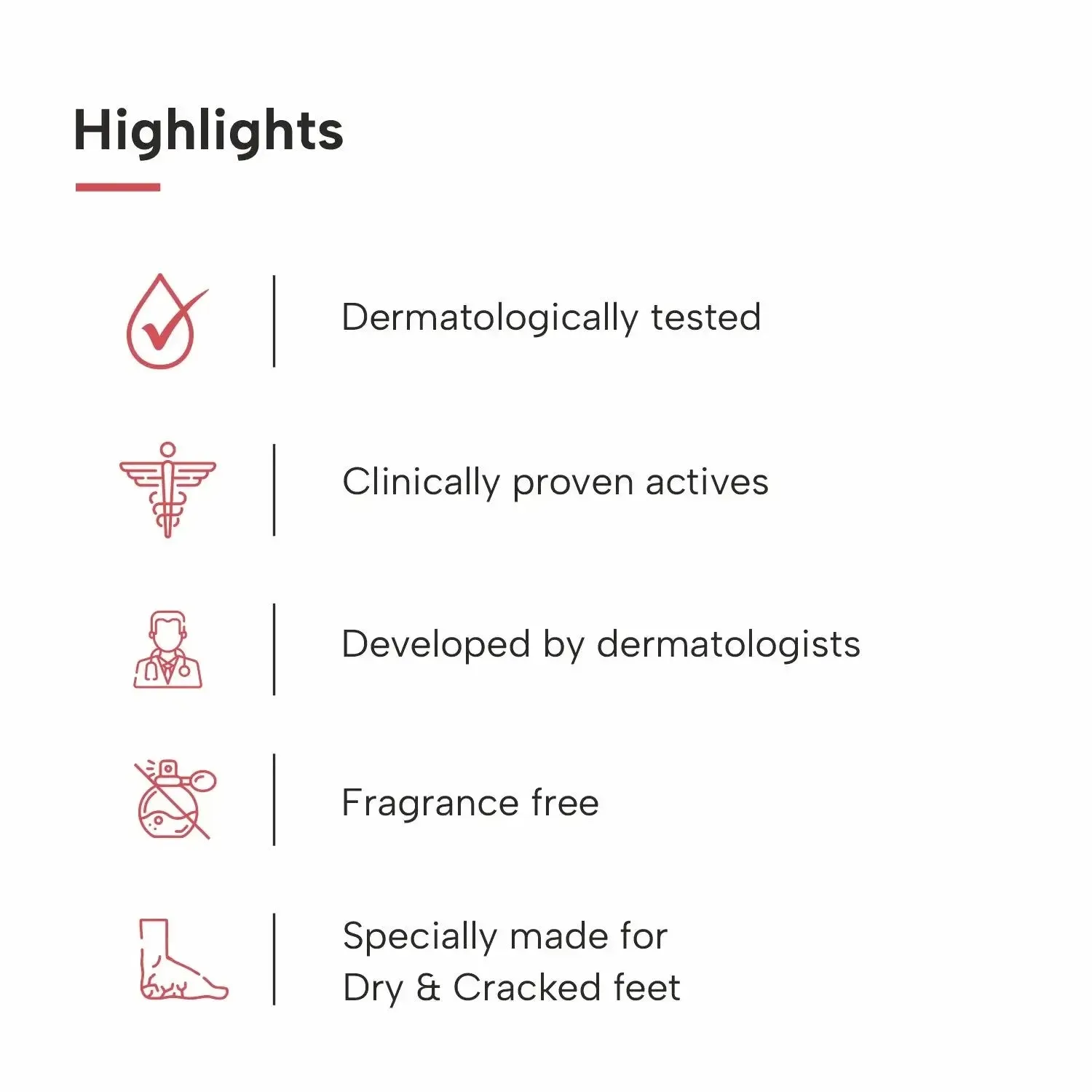 Highlights

Dermatologically tested

Clinically proven actives

Developed by dermatologists

Fragrance free

Specially made for
Dry & Cracked feet